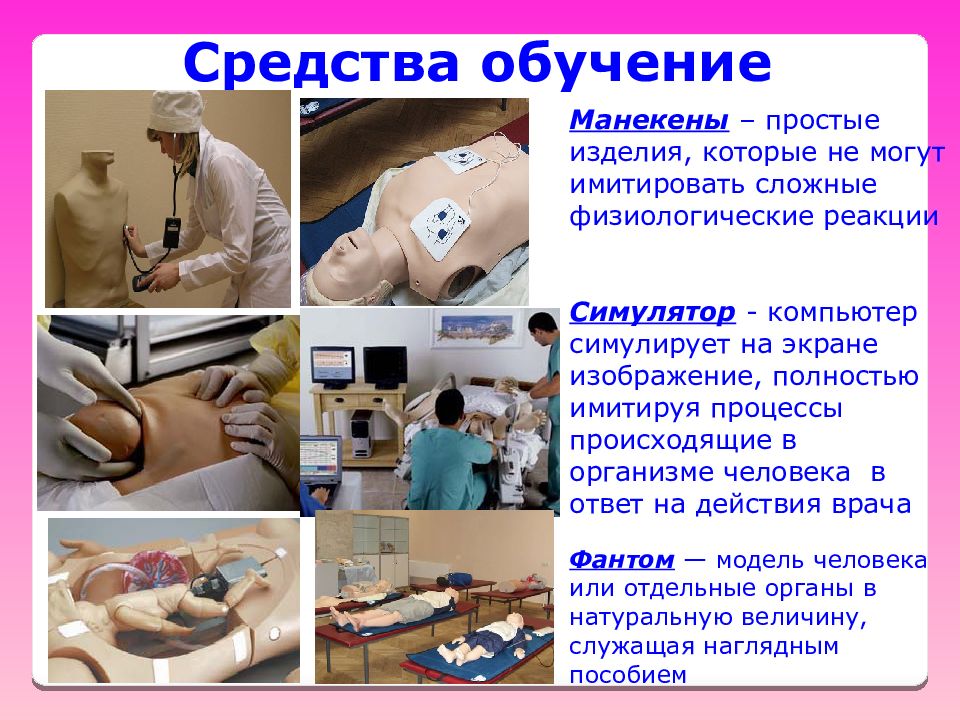 Средства обучение

Манекены – простые изделия, которые не могут имитировать сложные физиологические реакции

Симулятор - компьютер симулирует на экране изображение, полностью имитируя процессы происходящие в организме человека в ответ на действия врача

Фантом — модель человека или отдельные органы в натуральную величину, служащая наглядным пособием